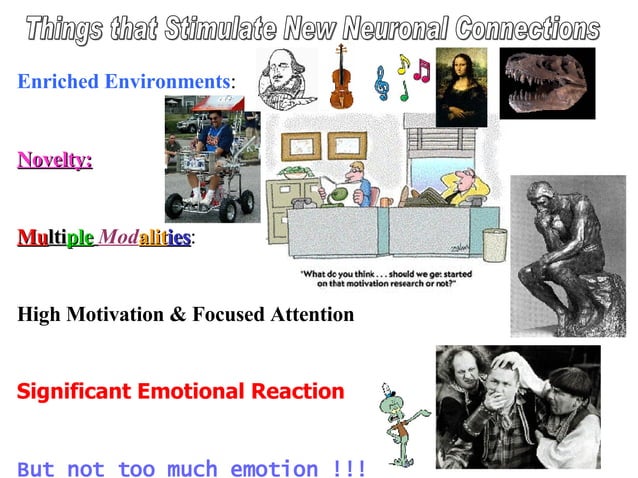 Things that Stimulate New Neuronal Connections

Enriched Environments:

Novelty:

Multiple Modalities:

"What do you think . . . should we get started on that motivation research or not?"

High Motivation & Focused Attention

Significant Emotional Reaction

But not too much emotion !!!